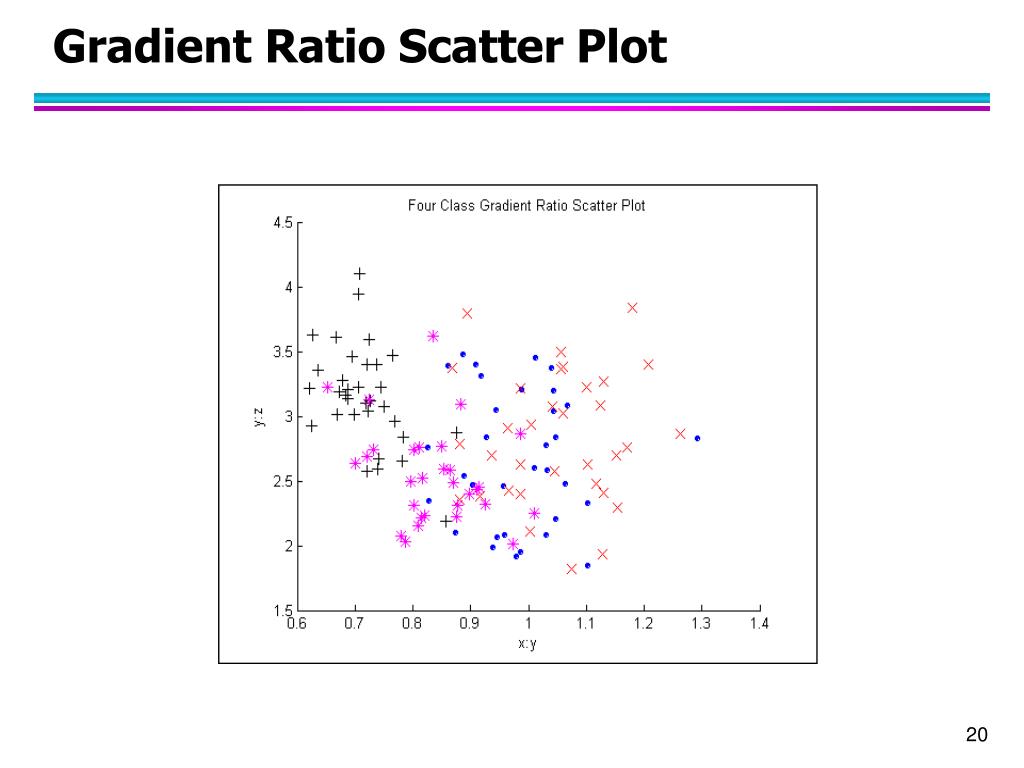 Gradient Ratio Scatter Plot

Four Class Gradient Ratio Scatter Plot

4.5
4
3.5
3
2.5
2
1.5

y:z

0.6 0.7 0.8 0.9 1 1.1 1.2 1.3 1.4

x:y

20